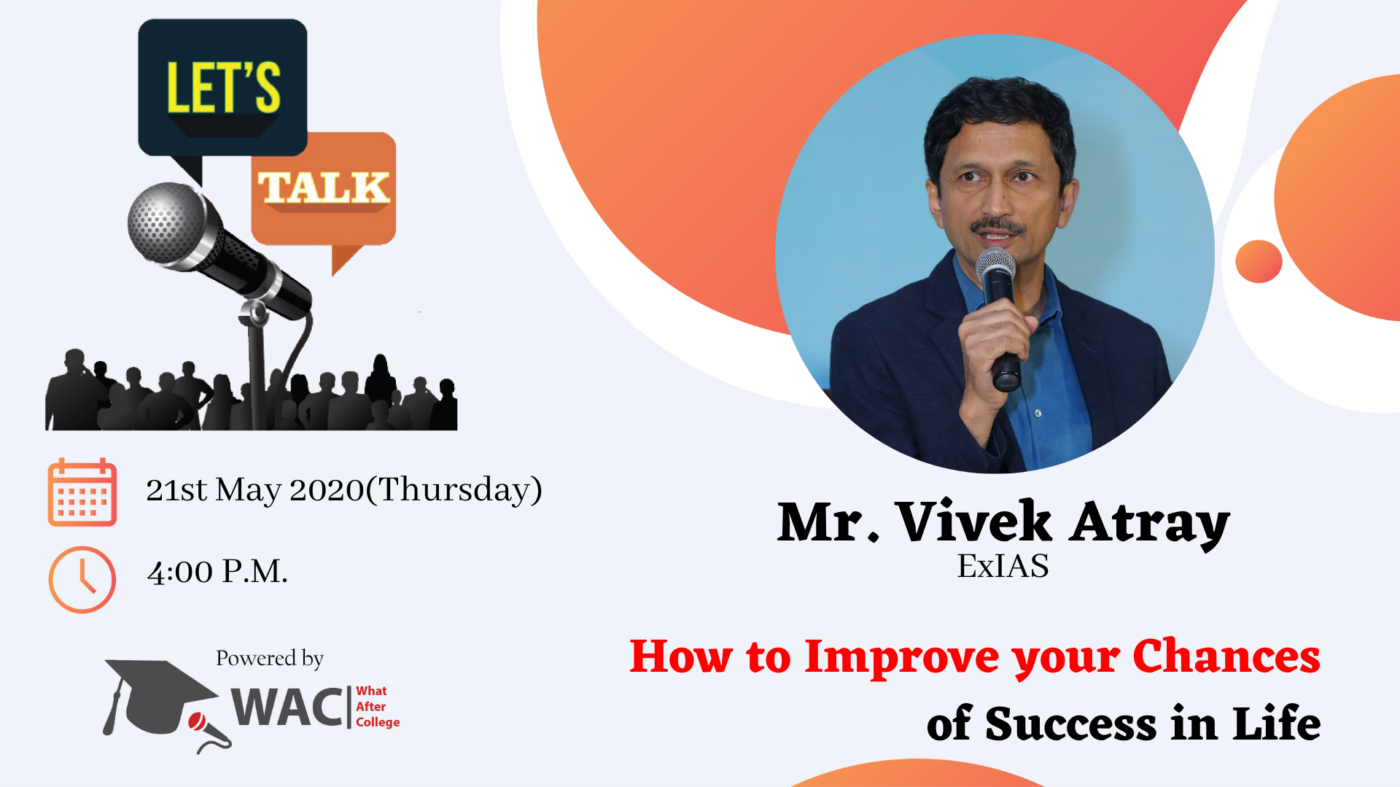 LET'S

TALK

21st May 2020(Thursday)

4:00 P.M.

Powered by

WAC What After College

Mr. Vivek Atray

ExIAS

How to Improve your Chances of Success in Life